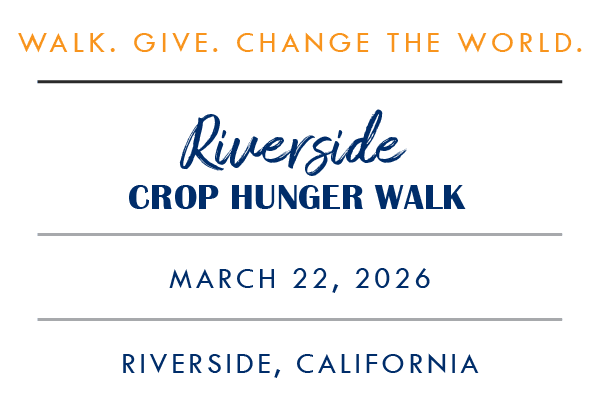 WALK. GIVE. CHANGE THE WORLD.

Riverside
CROP HUNGER WALK

MARCH 22, 2026

RIVERSIDE, CALIFORNIA